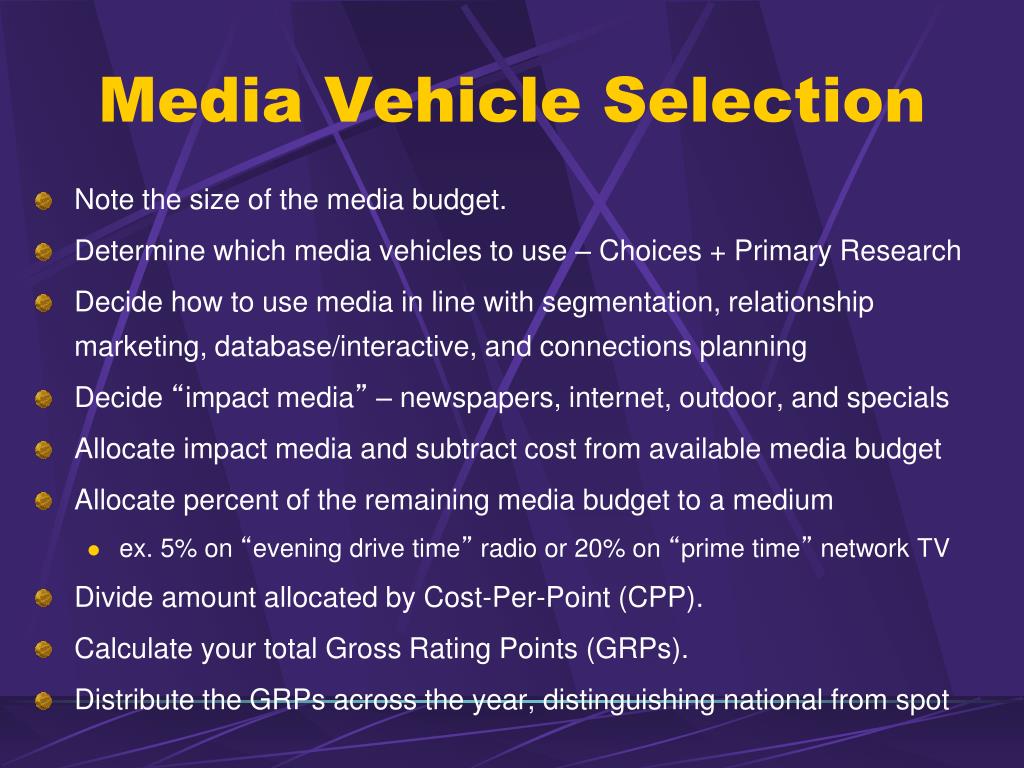 Media Vehicle Selection

Note the size of the media budget.

Determine which media vehicles to use – Choices + Primary Research

Decide how to use media in line with segmentation, relationship marketing, database/interactive, and connections planning

Decide “impact media” – newspapers, internet, outdoor, and specials

Allocate impact media and subtract cost from available media budget

Allocate percent of the remaining media budget to a medium

ex. 5% on “evening drive time” radio or 20% on “prime time” network TV

Divide amount allocated by Cost-Per-Point (CPP).

Calculate your total Gross Rating Points (GRPs).

Distribute the GRPs across the year, distinguishing national from spot